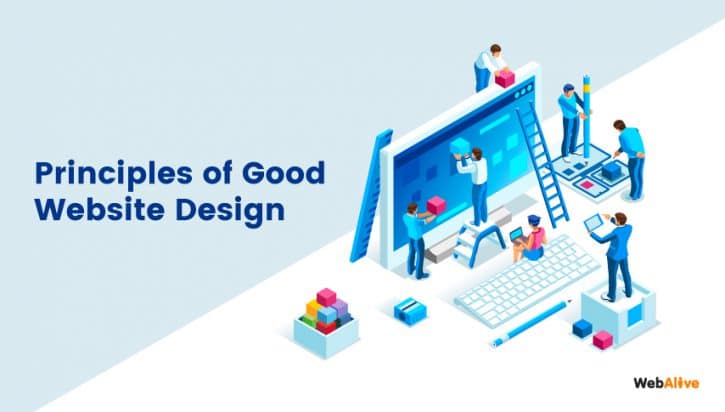 Principles of Good Website Design

WebAlive